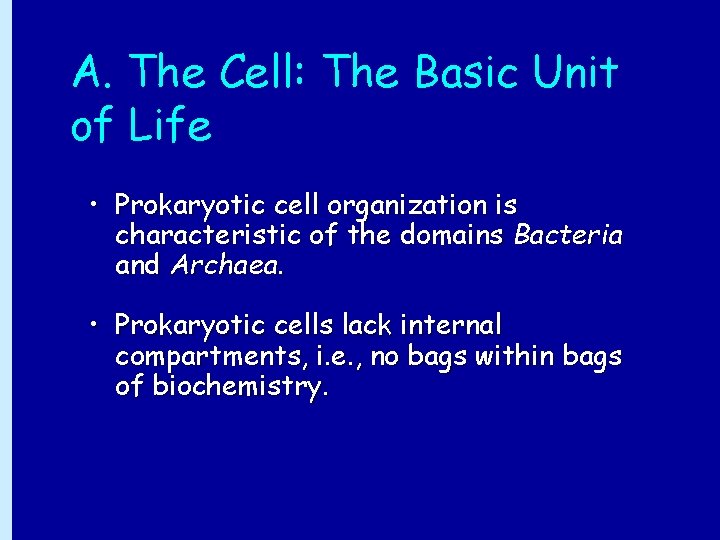 A. The Cell: The Basic Unit of Life

• Prokaryotic cell organization is characteristic of the domains Bacteria and Archaea.

• Prokaryotic cells lack internal compartments, i.e., no bags within bags of biochemistry.